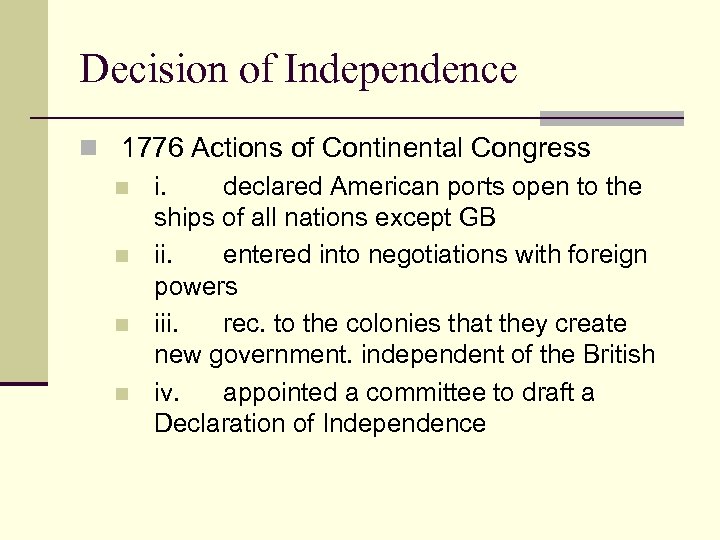 Decision of Independence

1776 Actions of Continental Congress

i. declared American ports open to the ships of all nations except GB

ii. entered into negotiations with foreign powers

iii. rec. to the colonies that they create new government. independent of the British

iv. appointed a committee to draft a Declaration of Independence